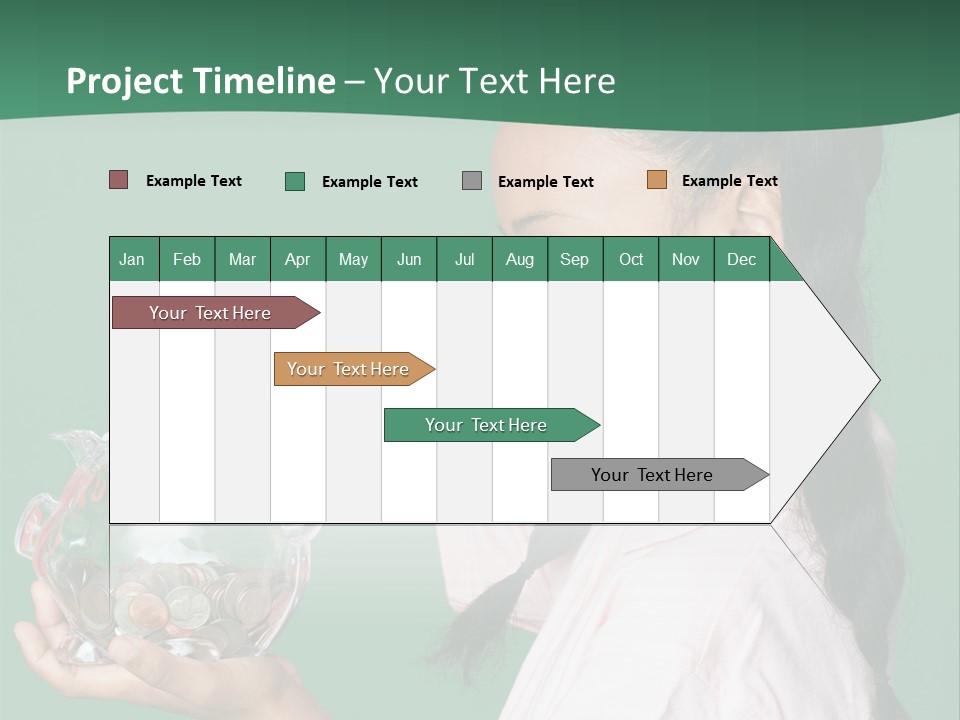 Project Timeline – Your Text Here

Example Text
Example Text
Example Text
Example Text

| Jan | Feb | Mar | Apr | May | Jun | Jul | Aug | Sep | Oct | Nov | Dec |
|---|---|---|---|---|---|---|---|---|---|---|---|

Your Text Here

Your Text Here

Your Text Here

Your Text Here